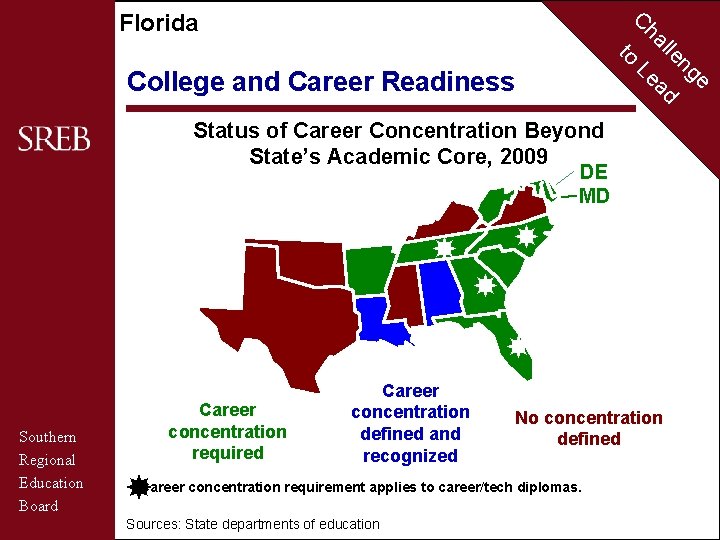 Florida

Challenge to Lead

College and Career Readiness

SREB

Status of Career Concentration Beyond State's Academic Core, 2009

DE

MD

Career concentration required

Career concentration defined and recognized

No concentration defined

areer concentration requirement applies to career/tech diplomas.

Sources: State departments of education

Southern Regional Education Board